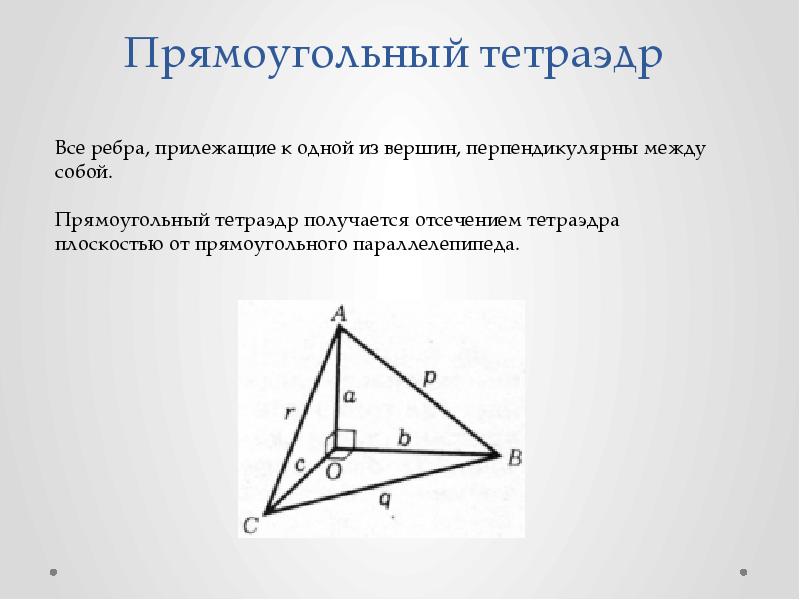 Прямоугольный тетраэдр

Все ребра, прилежащие к одной из вершин, перпендикулярны между собой.

Прямоугольный тетраэдр получается отсечением тетраэдра плоскостью от прямоугольного параллелепипеда.

A
p
r
a
b
c
O
B
q
C